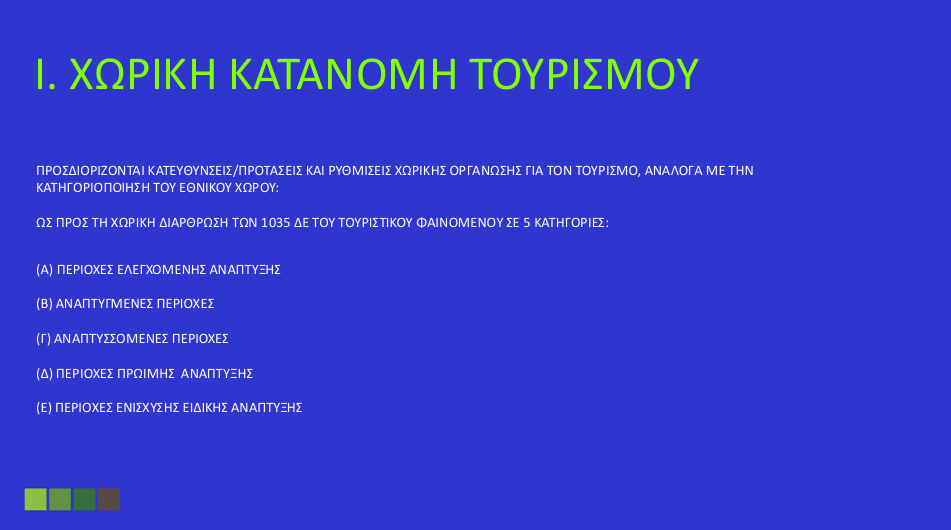 Ι. ΧΩΡΙΚΗ ΚΑΤΑΝΟΜΗ ΤΟΥΡΙΣΜΟΥ

ΠΡΟΣΔΙΟΡΙΖΟΝΤΑΙ ΚΑΤΕΥΘΥΝΣΕΙΣ/ΠΡΟΤΑΣΕΙΣ ΚΑΙ ΡΥΘΜΙΣΕΙΣ ΧΩΡΙΚΗΣ ΟΡΓΑΝΩΣΗΣ ΓΙΑ ΤΟΝ ΤΟΥΡΙΣΜΟ, ΑΝΑΛΟΓΑ ΜΕ ΤΗΝ ΚΑΤΗΓΟΡΙΟΠΟΙΗΣΗ ΤΟΥ ΕΘΝΙΚΟΥ ΧΩΡΟΥ:

ΩΣ ΠΡΟΣ ΤΗ ΧΩΡΙΚΗ ΔΙΑΡΘΡΩΣΗ ΤΩΝ 1035 ΔΕ ΤΟΥ ΤΟΥΡΙΣΤΙΚΟΥ ΦΑΙΝΟΜΕΝΟΥ ΣΕ 5 ΚΑΤΗΓΟΡΙΕΣ:

(Α) ΠΕΡΙΟΧΕΣ ΕΛΕΓΧΟΜΕΝΗΣ ΑΝΑΠΤΥΞΗΣ

(Β) ΑΝΑΠΤΥΓΜΕΝΕΣ ΠΕΡΙΟΧΕΣ

(Γ) ΑΝΑΠΤΥΣΣΟΜΕΝΕΣ ΠΕΡΙΟΧΕΣ

(Δ) ΠΕΡΙΟΧΕΣ ΠΡΩΙΜΗΣ ΑΝΑΠΤΥΞΗΣ

(Ε) ΠΕΡΙΟΧΕΣ ΕΝΙΣΧΥΣΗΣ ΕΙΔΙΚΗΣ ΑΝΑΠΤΥΞΗΣ